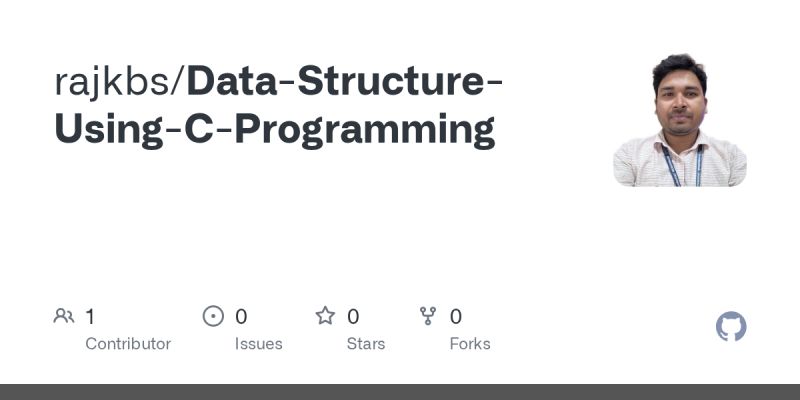 rajkbs/Data-Structure-Using-C-Programming

1 Contributor

0 Issues

0 Stars

0 Forks